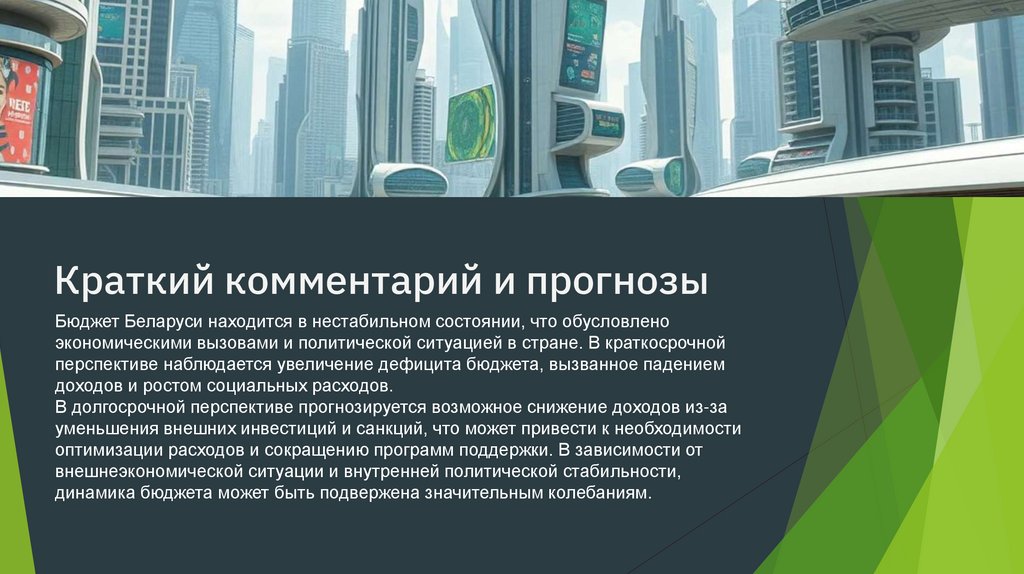 Краткий комментарий и прогнозы

Бюджет Беларуси находится в нестабильном состоянии, что обусловлено экономическими вызовами и политической ситуацией в стране. В краткосрочной перспективе наблюдается увеличение дефицита бюджета, вызванное падением доходов и ростом социальных расходов.
В долгосрочной перспективе прогнозируется возможное снижение доходов из-за уменьшения внешних инвестиций и санкций, что может привести к необходимости оптимизации расходов и сокращению программ поддержки. В зависимости от внешнеэкономической ситуации и внутренней политической стабильности, динамика бюджета может быть подвержена значительным колебаниям.